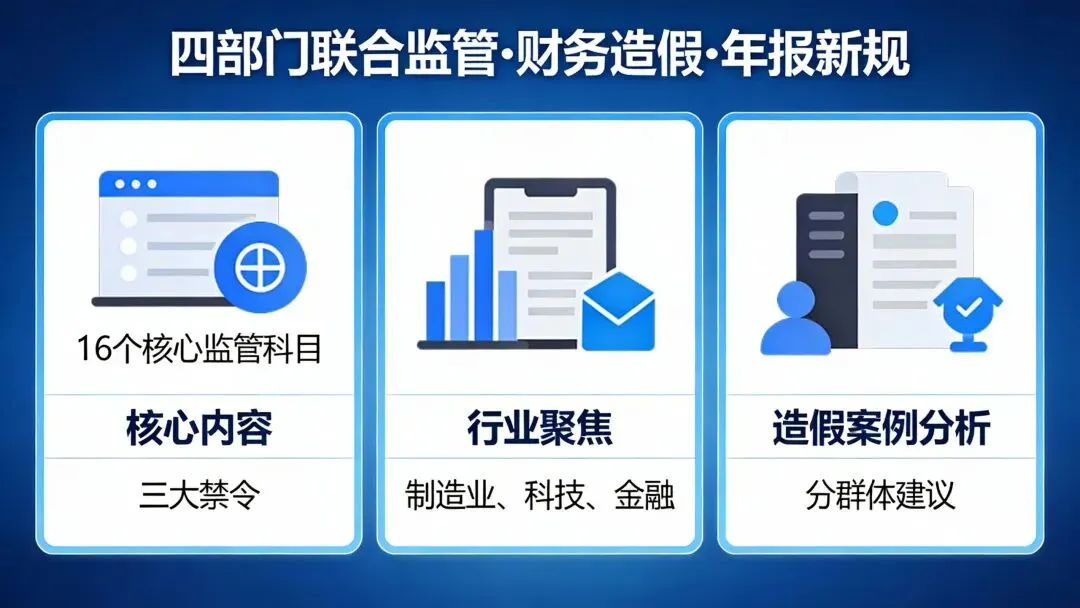 四部门联合监管·财务造假·年报新规

16个核心监管科目

核心内容

三大禁令

行业聚焦

制造业、科技、金融

造假案例分析

分群体建议